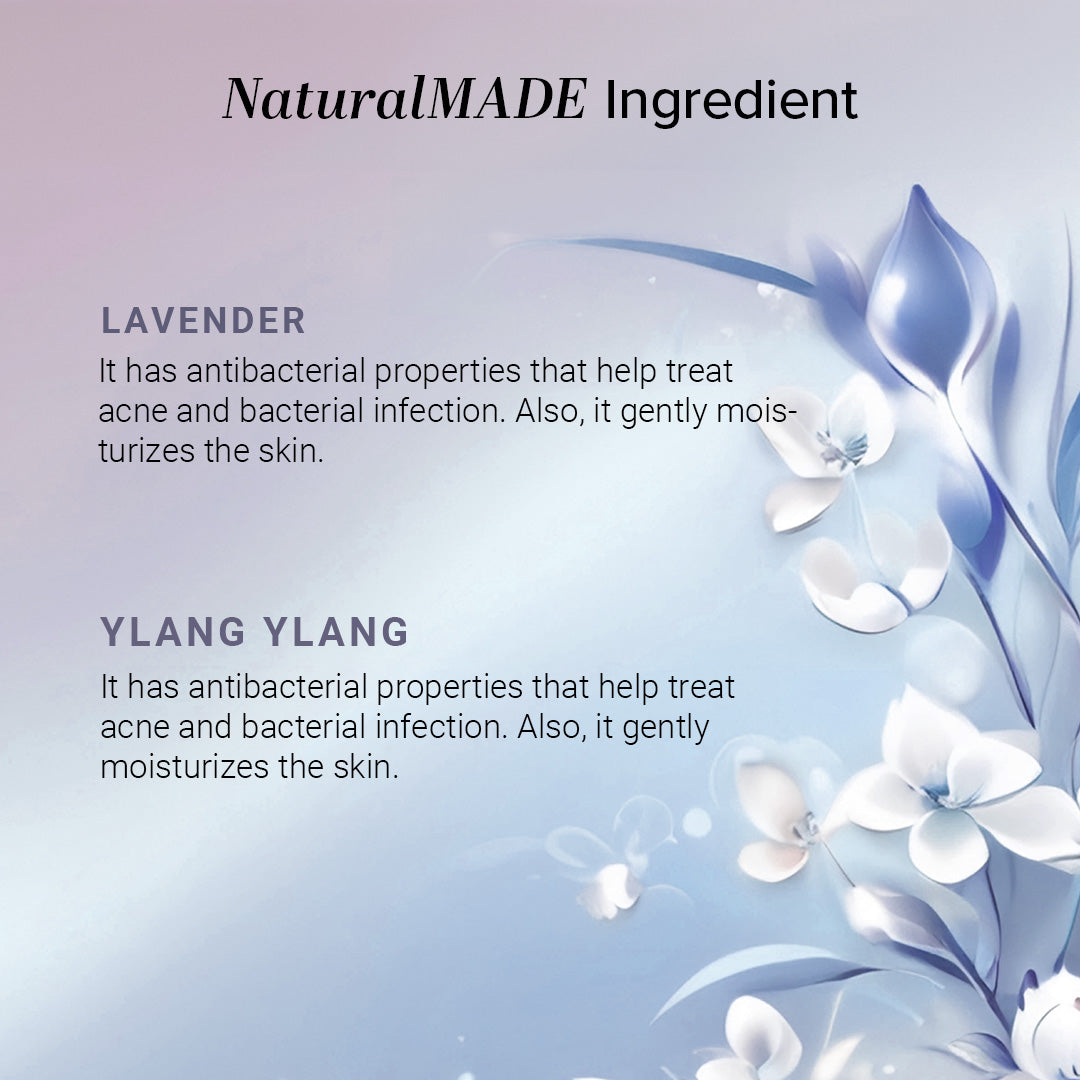 NaturalMADE Ingredient

LAVENDER
It has antibacterial properties that help treat acne and bacterial infection. Also, it gently moisturizes the skin.

YLANG YLANG
It has antibacterial properties that help treat acne and bacterial infection. Also, it gently moisturizes the skin.